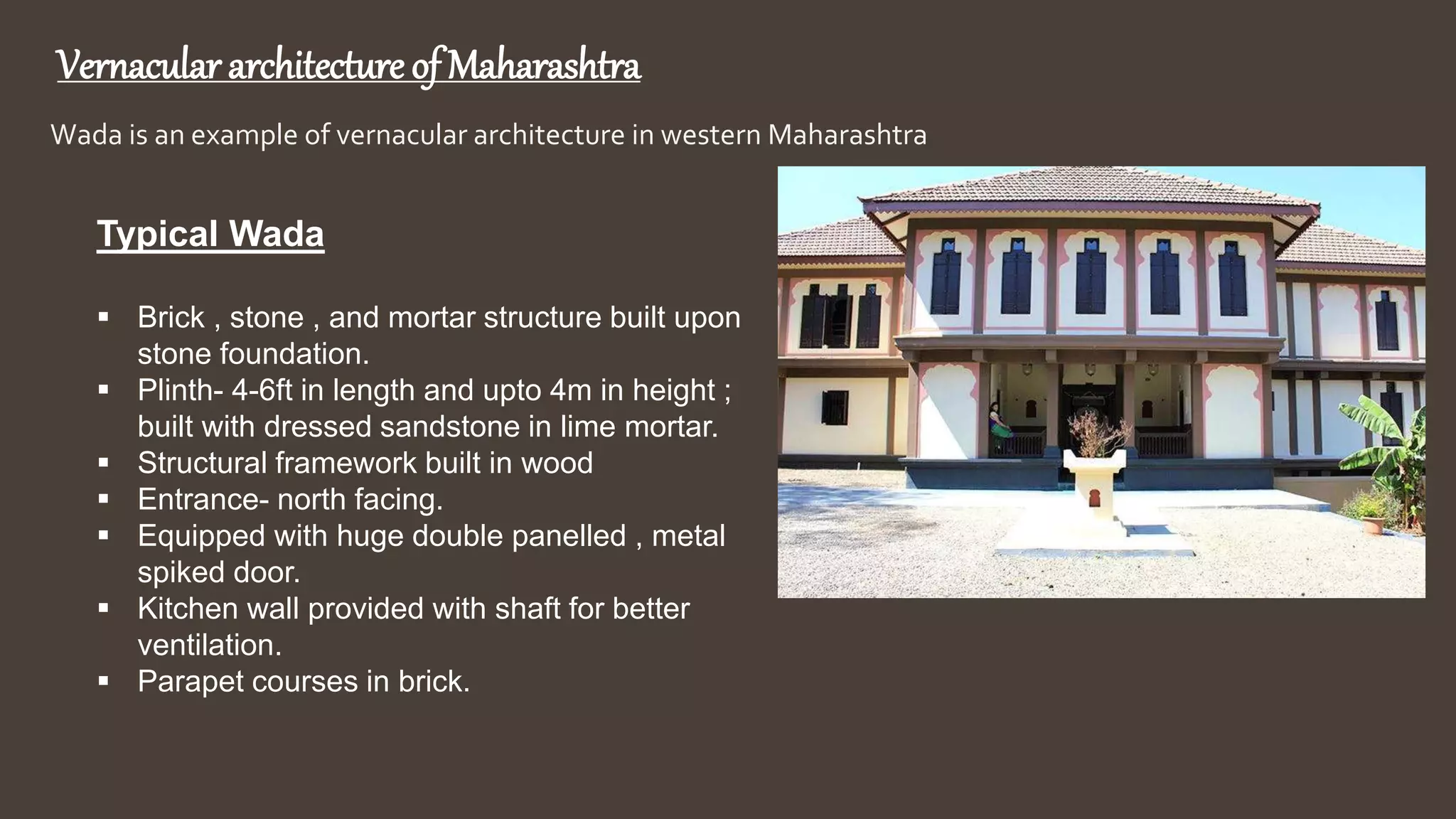 Vernacular architecture of Maharashtra

Wada is an example of vernacular architecture in western Maharashtra

Typical Wada

▪ Brick , stone , and mortar structure built upon stone foundation.
▪ Plinth- 4-6ft in length and upto 4m in height ; built with dressed sandstone in lime mortar.
▪ Structural framework built in wood
▪ Entrance- north facing.
▪ Equipped with huge double panelled , metal spiked door.
▪ Kitchen wall provided with shaft for better ventilation.
▪ Parapet courses in brick.